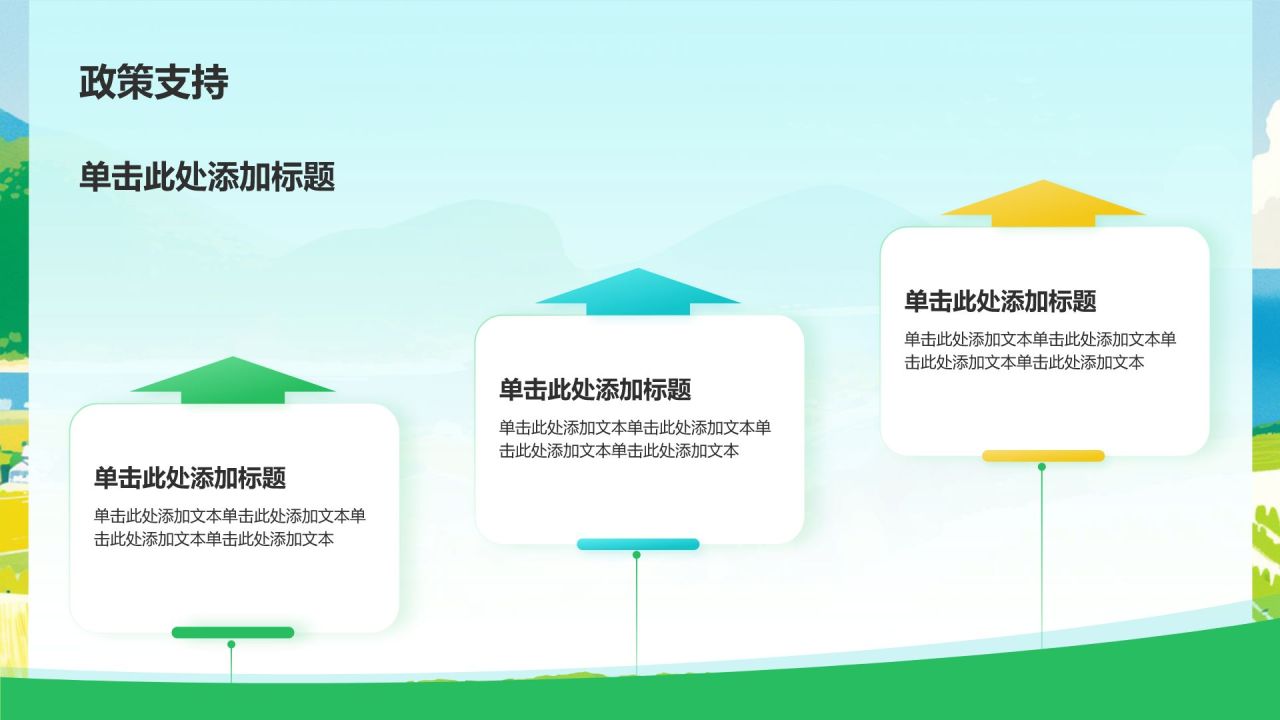 政策支持

单击此处添加标题

单击此处添加标题

单击此处添加文本单击此处添加文本单击此处添加文本单击此处添加文本

单击此处添加标题

单击此处添加文本单击此处添加文本单击此处添加文本单击此处添加文本

单击此处添加标题

单击此处添加文本单击此处添加文本单击此处添加文本单击此处添加文本